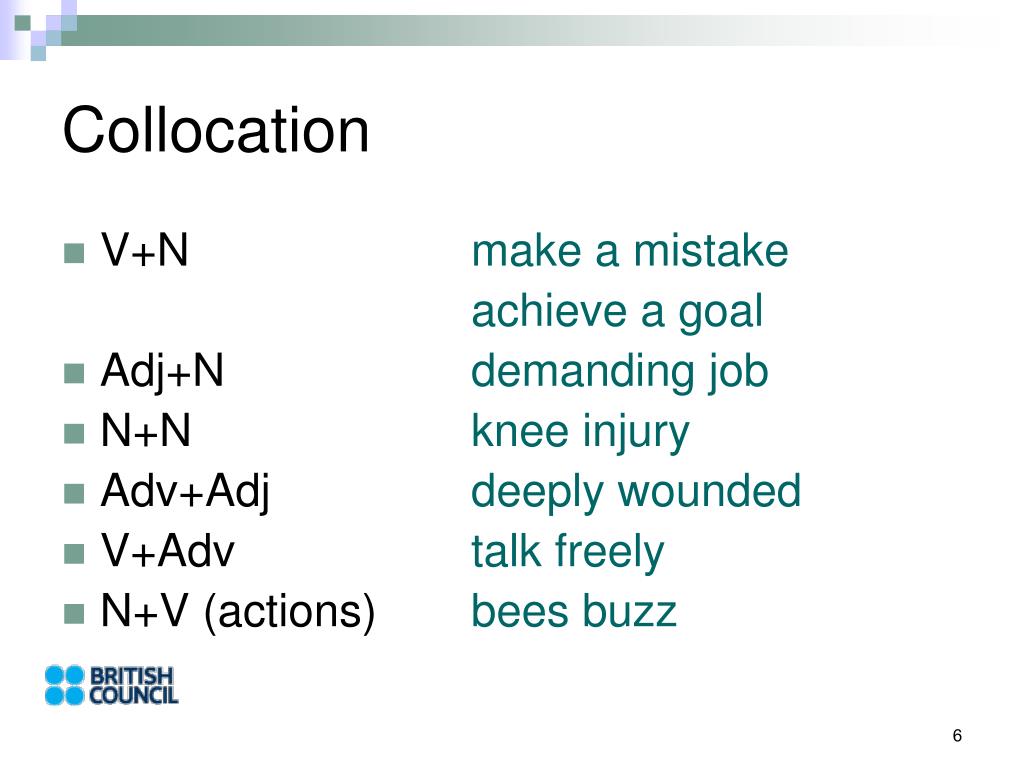 Collocation

V+N make a mistake
achieve a goal
Adj+N demanding job
N+N knee injury
Adv+Adj deeply wounded
V+Adv talk freely
N+V (actions) bees buzz

BRITISH COUNCIL

6